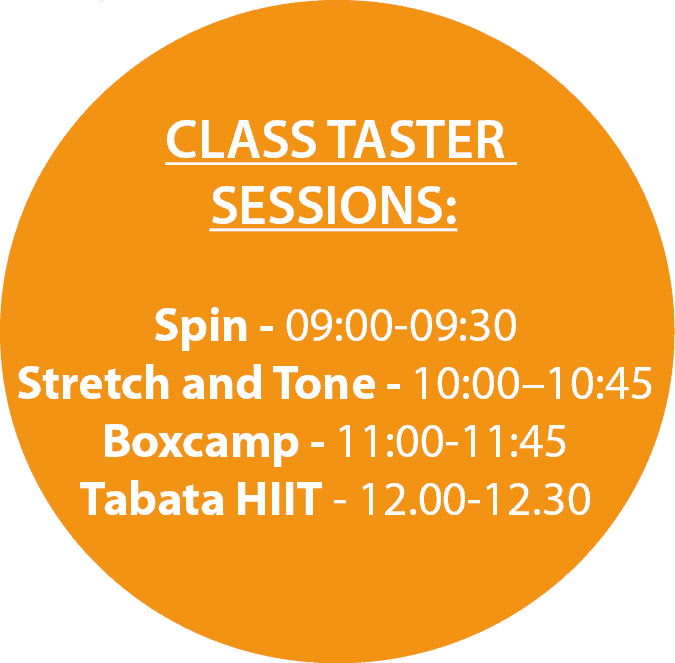 CLASS TASTER SESSIONS:

Spin - 09:00-09:30
Stretch and Tone - 10:00–10:45
Boxcamp - 11:00-11:45
Tabata HIIT - 12.00-12.30